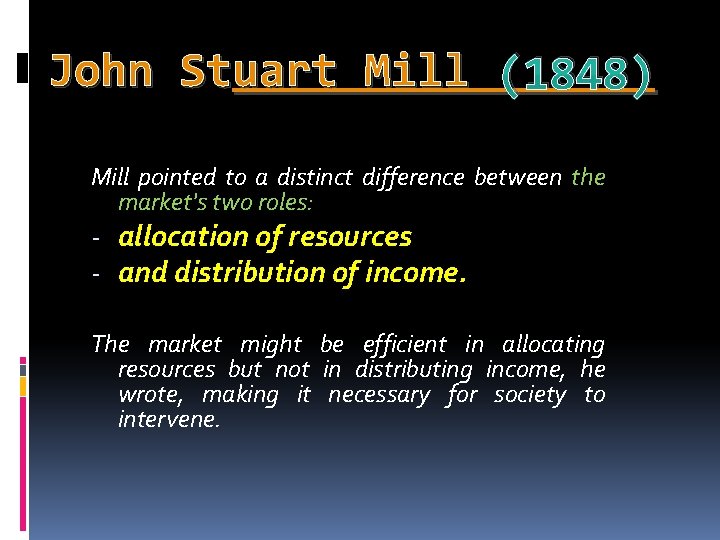 John Stuart Mill (1848)

Mill pointed to a distinct difference between the market's two roles:

- allocation of resources
- and distribution of income.

The market might be efficient in allocating resources but not in distributing income, he wrote, making it necessary for society to intervene.